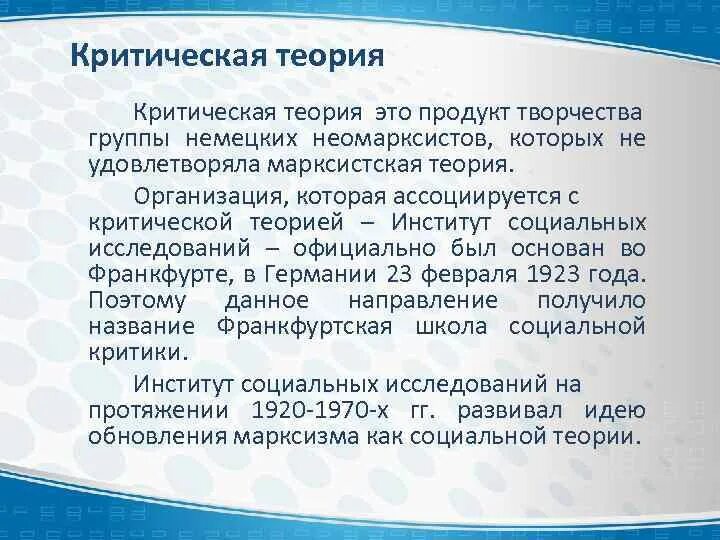 Критическая теория

Критическая теория это продукт творчества группы немецких неомарксистов, которых не удовлетворяла марксистская теория.

Организация, которая ассоциируется с критической теорией – Институт социальных исследований – официально был основан во Франкфурте, в Германии 23 февраля 1923 года. Поэтому данное направление получило название Франкфуртская школа социальной критики.

Институт социальных исследований на протяжении 1920-1970-х гг. развивал идею обновления марксизма как социальной теории.